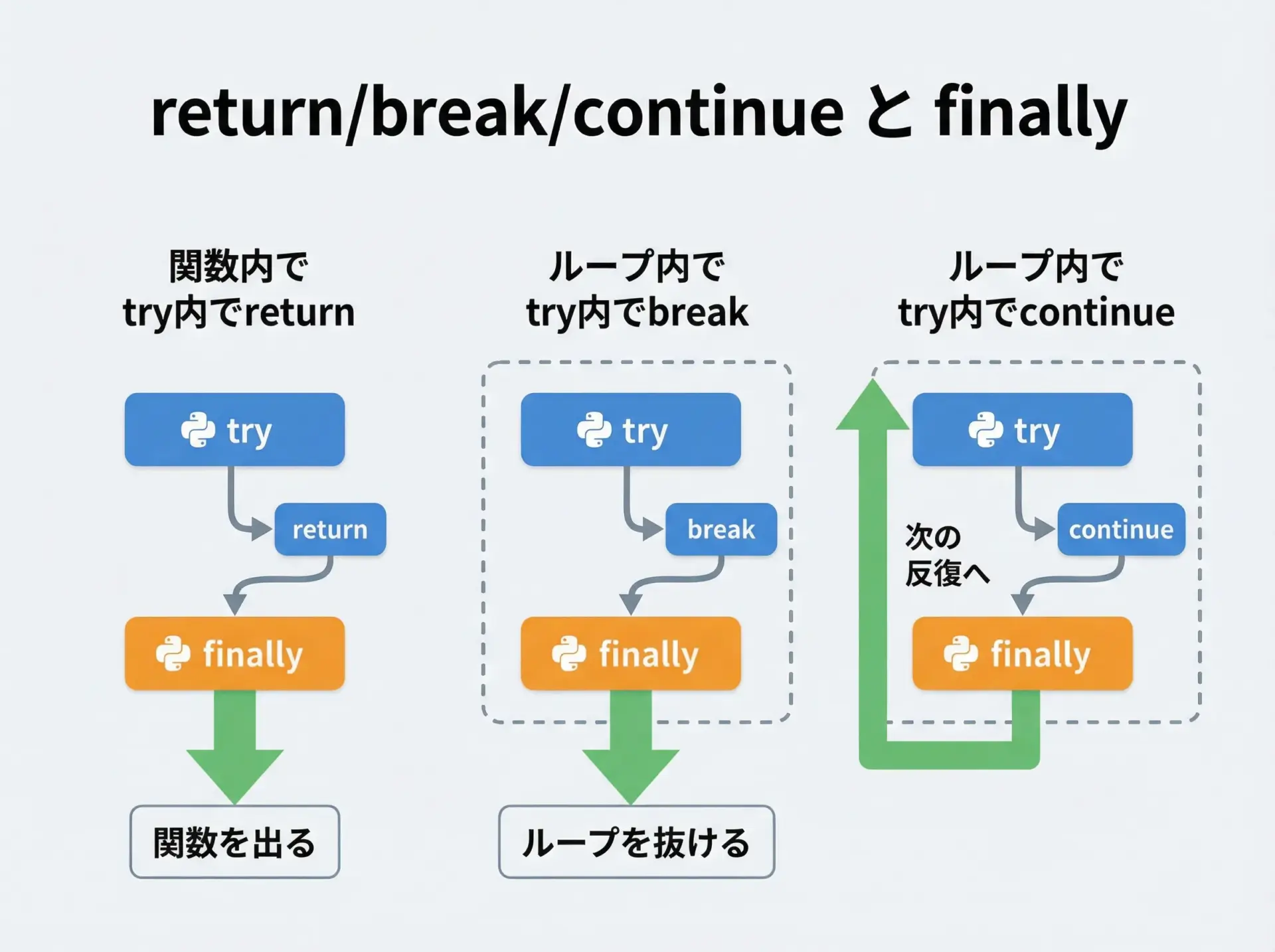 return/break/continue と finally

関数内で
try内でreturn

try

return

finally

関数を出る

ループ内で
try内でbreak

try

break

finally

ループを抜ける

ループ内で
try内でcontinue

try

continue

次の
反復へ

finally